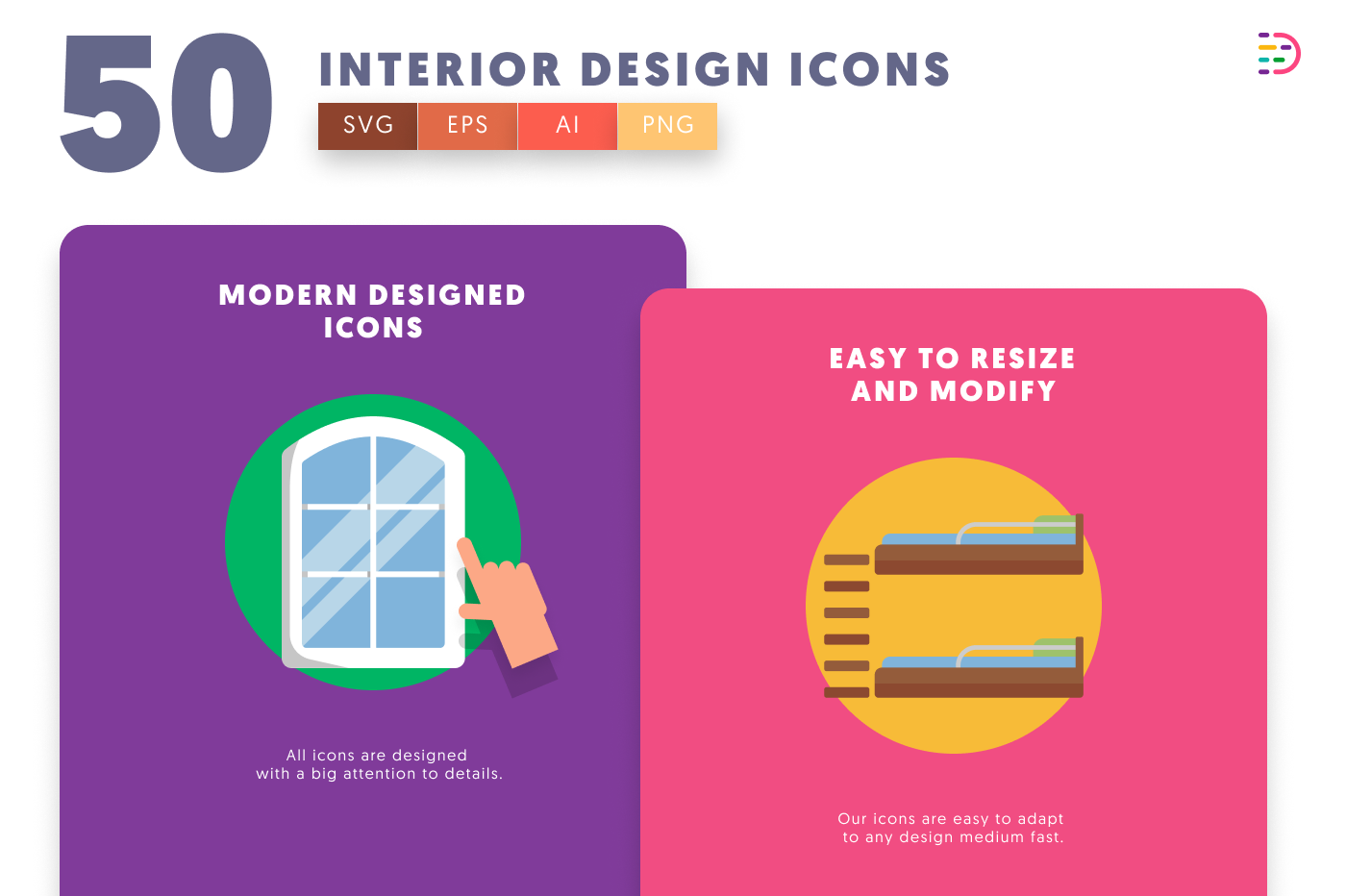 50 INTERIOR DESIGN ICONS

SVG EPS AI PNG

MODERN DESIGNED ICONS

All icons are designed with a big attention to details.

EASY TO RESIZE AND MODIFY

Our icons are easy to adapt to any design medium fast.